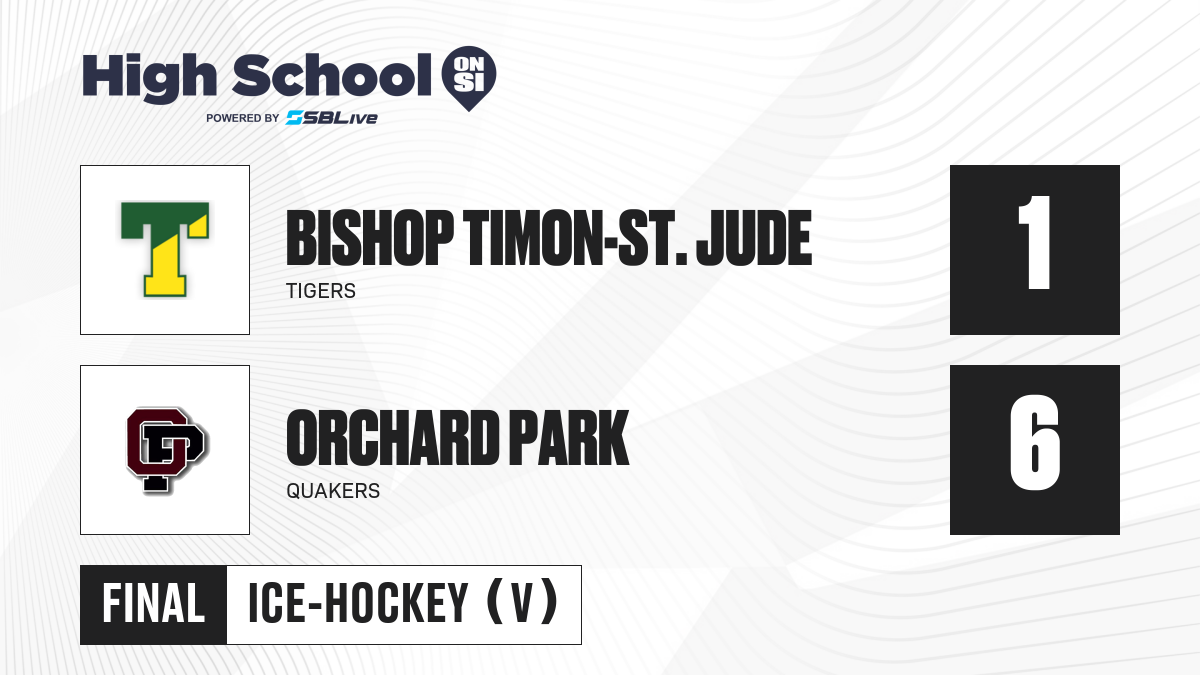 High School ON SI
POWERED BY SBLive

T

BISHOP TIMON-ST. JUDE
TIGERS

1

OP

ORCHARD PARK
QUAKERS

6

FINAL ICE-HOCKEY (V)